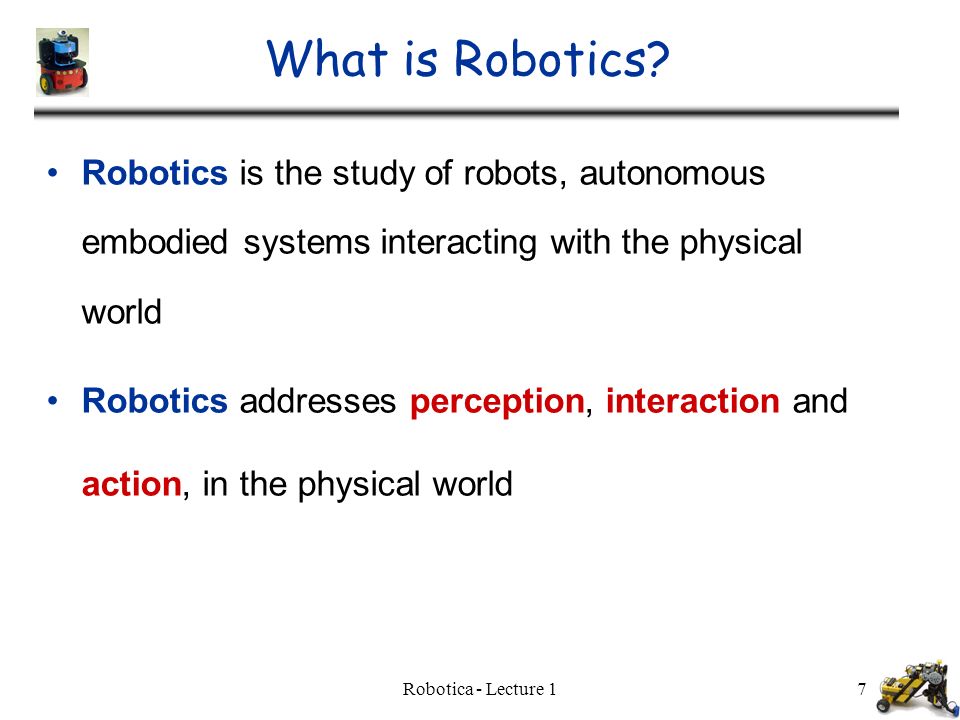 What is Robotics?

• Robotics is the study of robots, autonomous embodied systems interacting with the physical world

• Robotics addresses perception, interaction and action, in the physical world

Robotica - Lecture 1

7